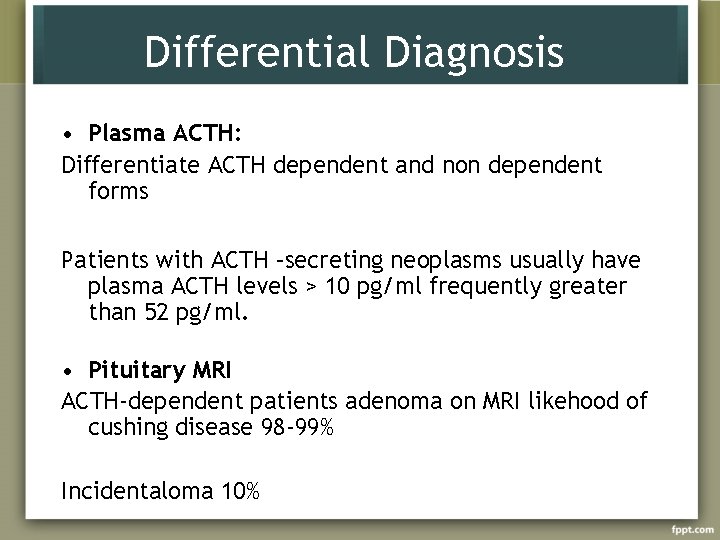 Differential Diagnosis

• Plasma ACTH:

Differentiate ACTH dependent and non dependent forms

Patients with ACTH –secreting neoplasms usually have plasma ACTH levels > 10 pg/ml frequently greater than 52 pg/ml.

• Pituitary MRI

ACTH-dependent patients adenoma on MRI likehood of cushing disease 98-99%

Incidentaloma 10%

fppt.com